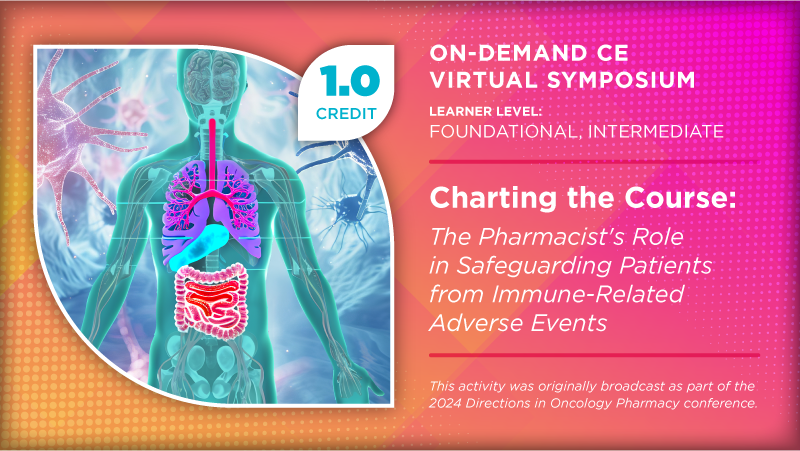 1.0
CREDIT

ON-DEMAND CE
VIRTUAL SYMPOSIUM

LEARNER LEVEL:
FOUNDATIONAL, INTERMEDIATE

Charting the Course:

The Pharmacist's Role in Safeguarding Patients from Immune-Related Adverse Events

This activity was originally broadcast as part of the 2024 Directions in Oncology Pharmacy conference.